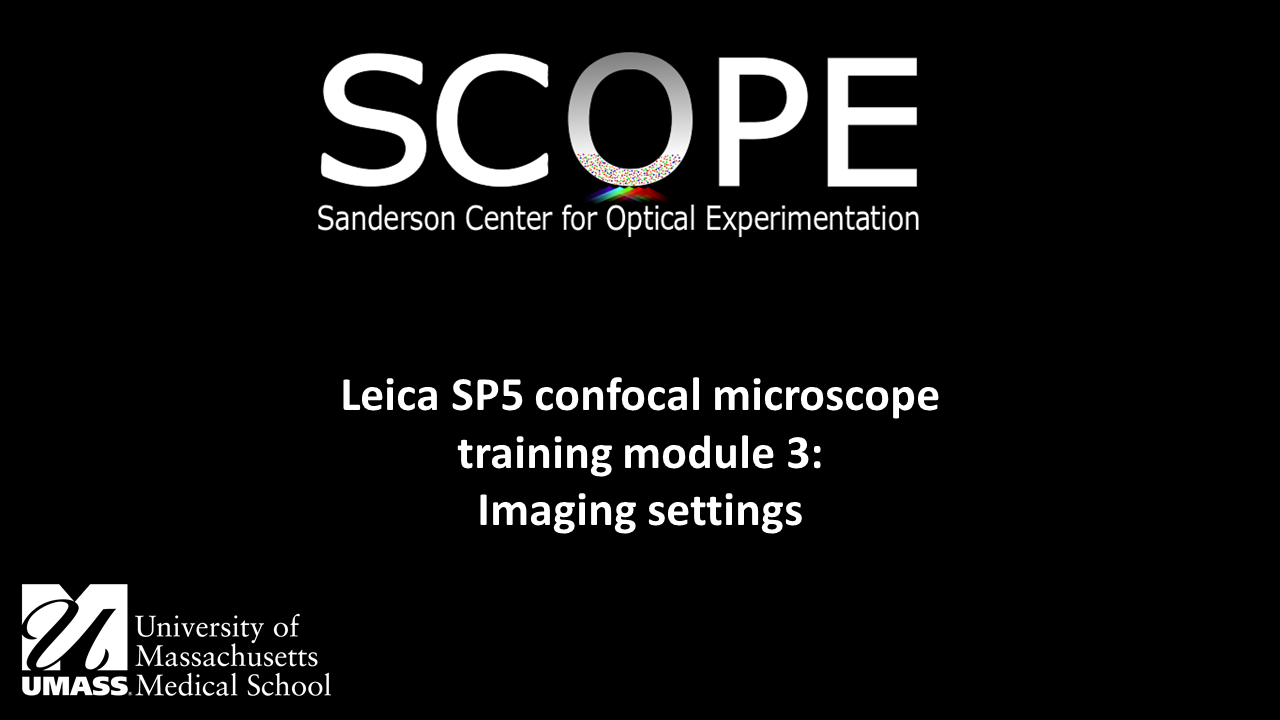 SCOPE
Sanderson Center for Optical Experimentation

Leica SP5 confocal microscope training module 3: Imaging settings

UMASS. University of Massachusetts Medical School